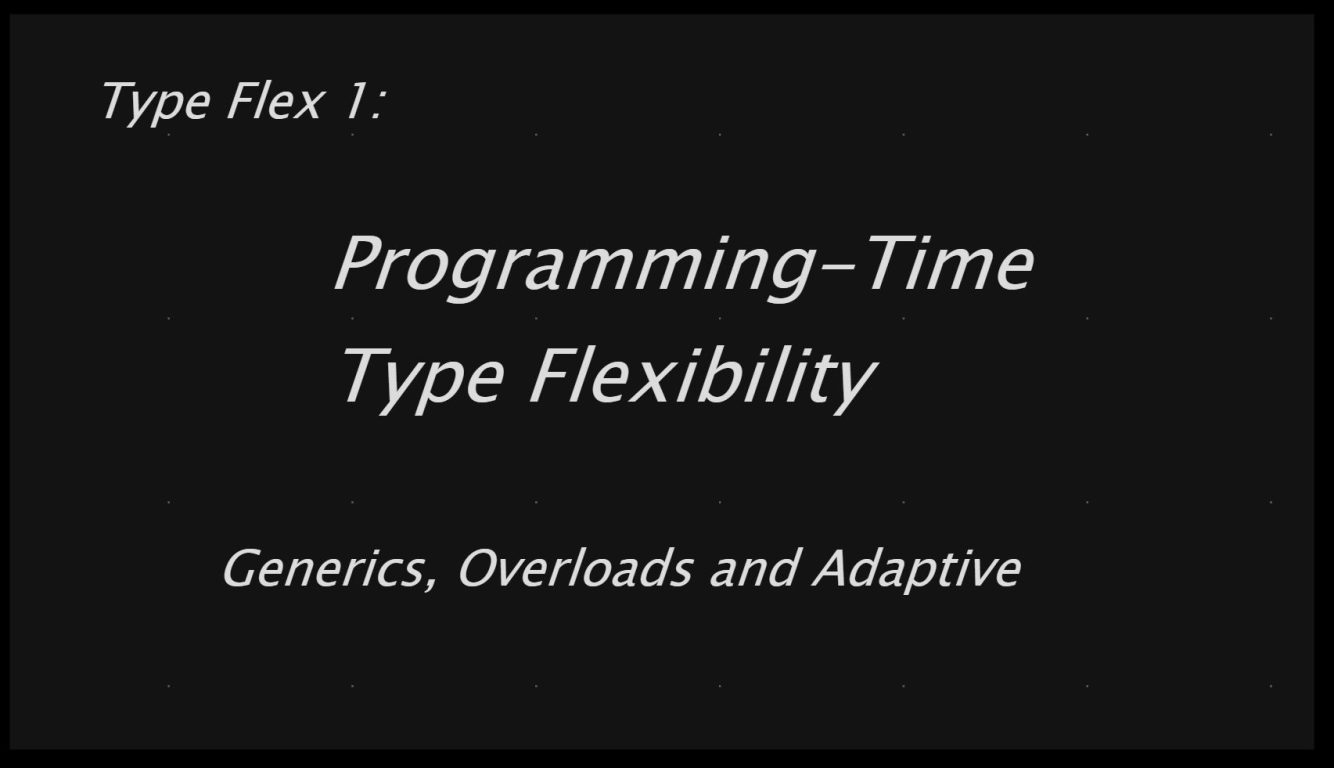 Type Flex 1:

Programming-Time
Type Flexibility

Generics, Overloads and Adaptive